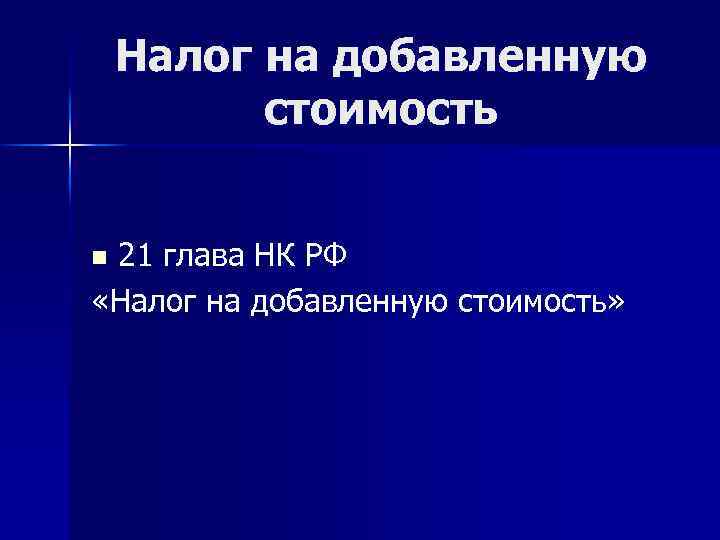 Налог на добавленную стоимость

21 глава НК РФ
«Налог на добавленную стоимость»